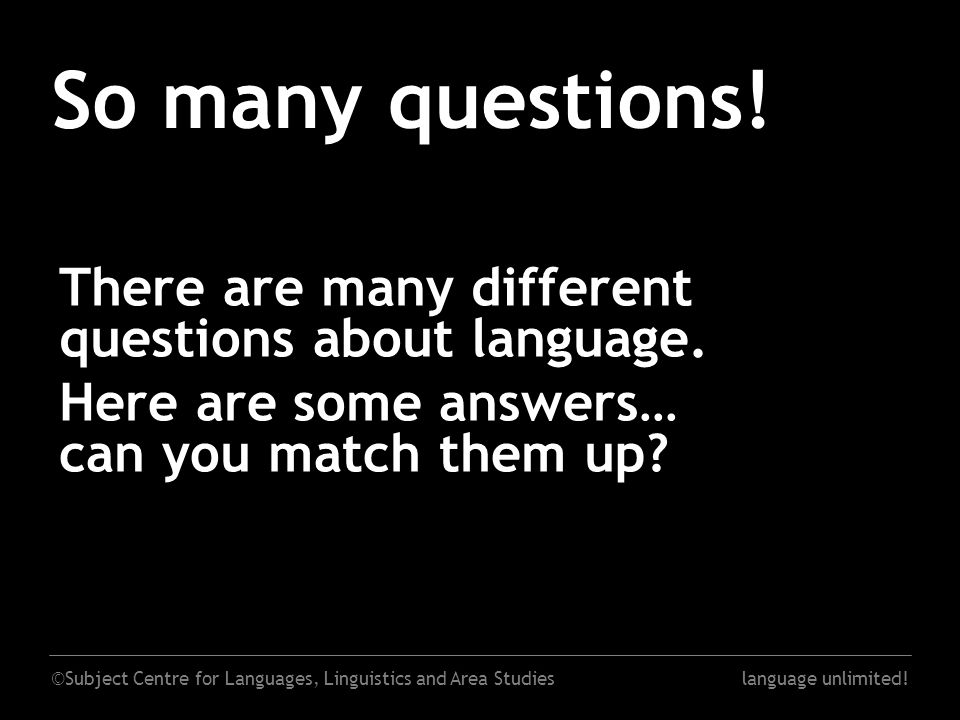 So many questions!

There are many different questions about language.

Here are some answers… can you match them up?

©Subject Centre for Languages, Linguistics and Area Studies

language unlimited!